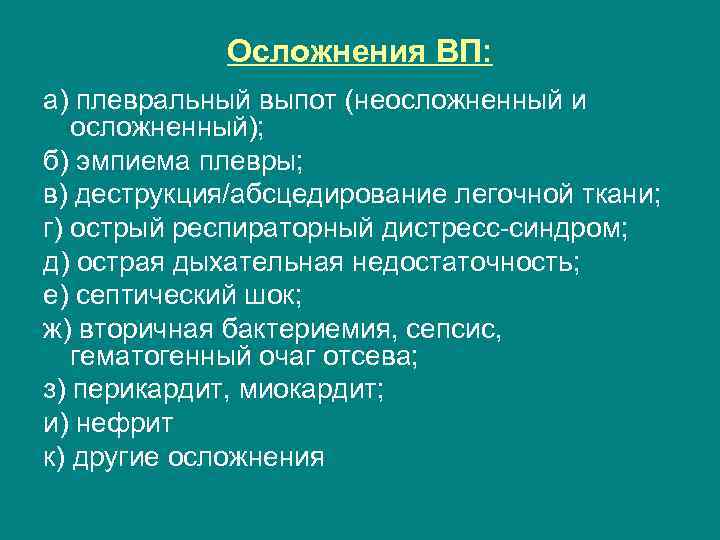 Осложнения ВП:

а) плевральный выпот (неосложненный и осложненный);

б) эмпиема плевры;

в) деструкция/абсцедирование легочной ткани;

г) острый респираторный дистресс-синдром;

д) острая дыхательная недостаточность;

е) септический шок;

ж) вторичная бактериемия, сепсис, гематогенный очаг отсева;

з) перикардит, миокардит;

и) нефрит

к) другие осложнения